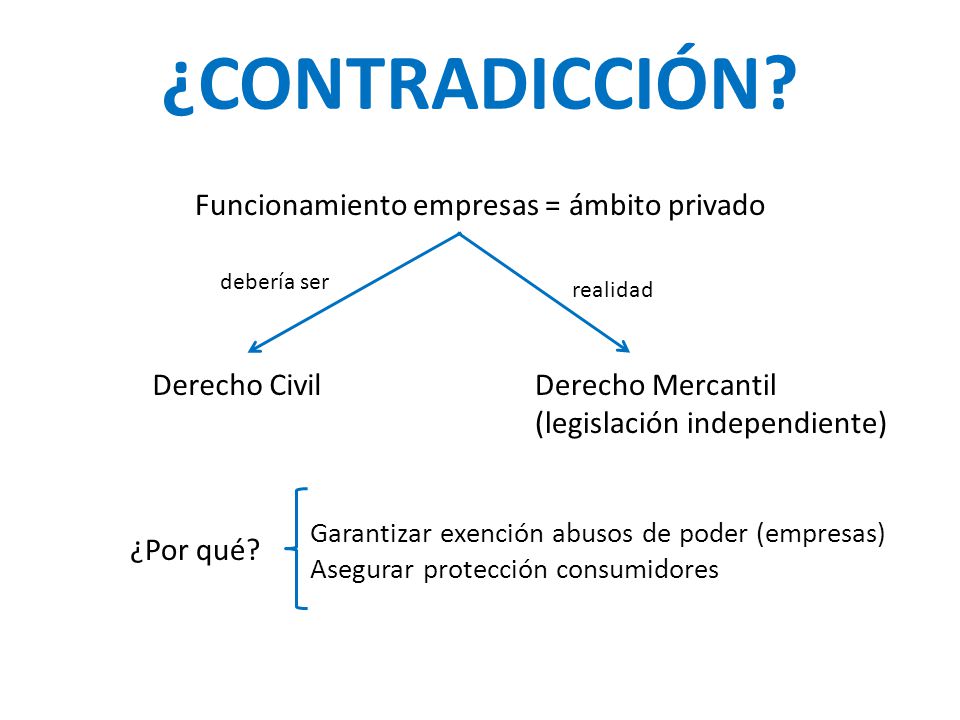 ¿CONTRADICCIÓN?

Funcionamiento empresas = ámbito privado

debería ser

realidad

Derecho Civil

Derecho Mercantil
(legislación independiente)

¿Por qué?

Garantizar exención abusos de poder (empresas)
Asegurar protección consumidores